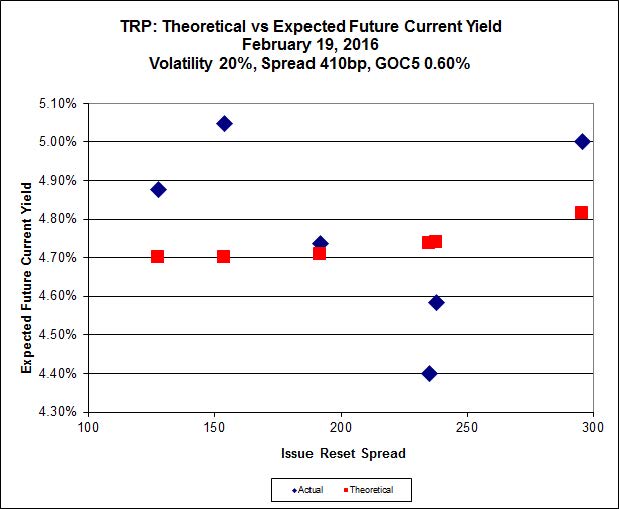 TRP: Theoretical vs Expected Future Current Yield
February 19, 2016
Volatility 20%, Spread 410bp, GOC5 0.60%

Expected Future Current Yield

5.10%
5.00%
4.90%
4.80%
4.70%
4.60%
4.50%
4.40%
4.30%

100
150
200
250
300

Issue Reset Spread

Actual
Theoretical